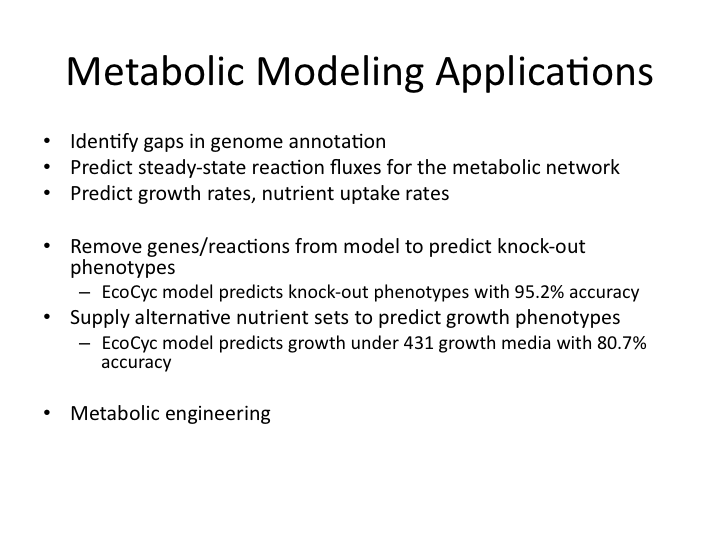 Metabolic Modeling Applications

• Identify gaps in genome annotation
• Predict steady-state reaction fluxes for the metabolic network
• Predict growth rates, nutrient uptake rates

• Remove genes/reactions from model to predict knock-out phenotypes
  – EcoCyc model predicts knock-out phenotypes with 95.2% accuracy
• Supply alternative nutrient sets to predict growth phenotypes
  – EcoCyc model predicts growth under 431 growth media with 80.7% accuracy

• Metabolic engineering